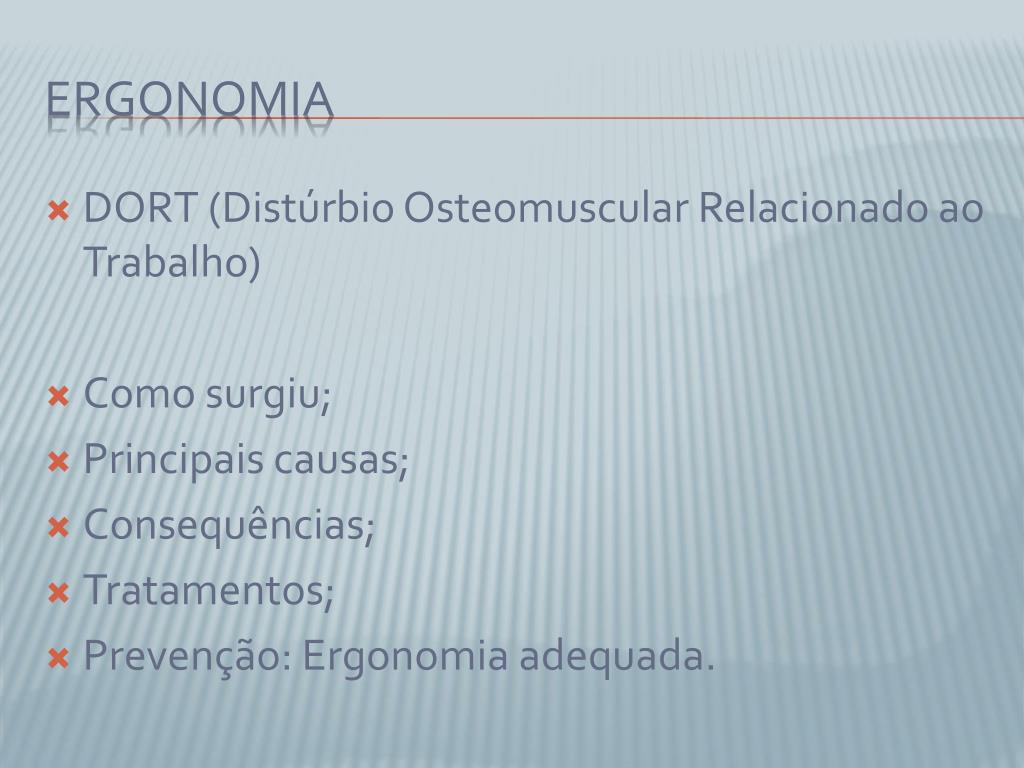 ERGONOMIA

DORT (Distúrbio Osteomuscular Relacionado ao Trabalho)

Como surgiu;
Principais causas;
Consequências;
Tratamentos;
Prevenção: Ergonomia adequada.